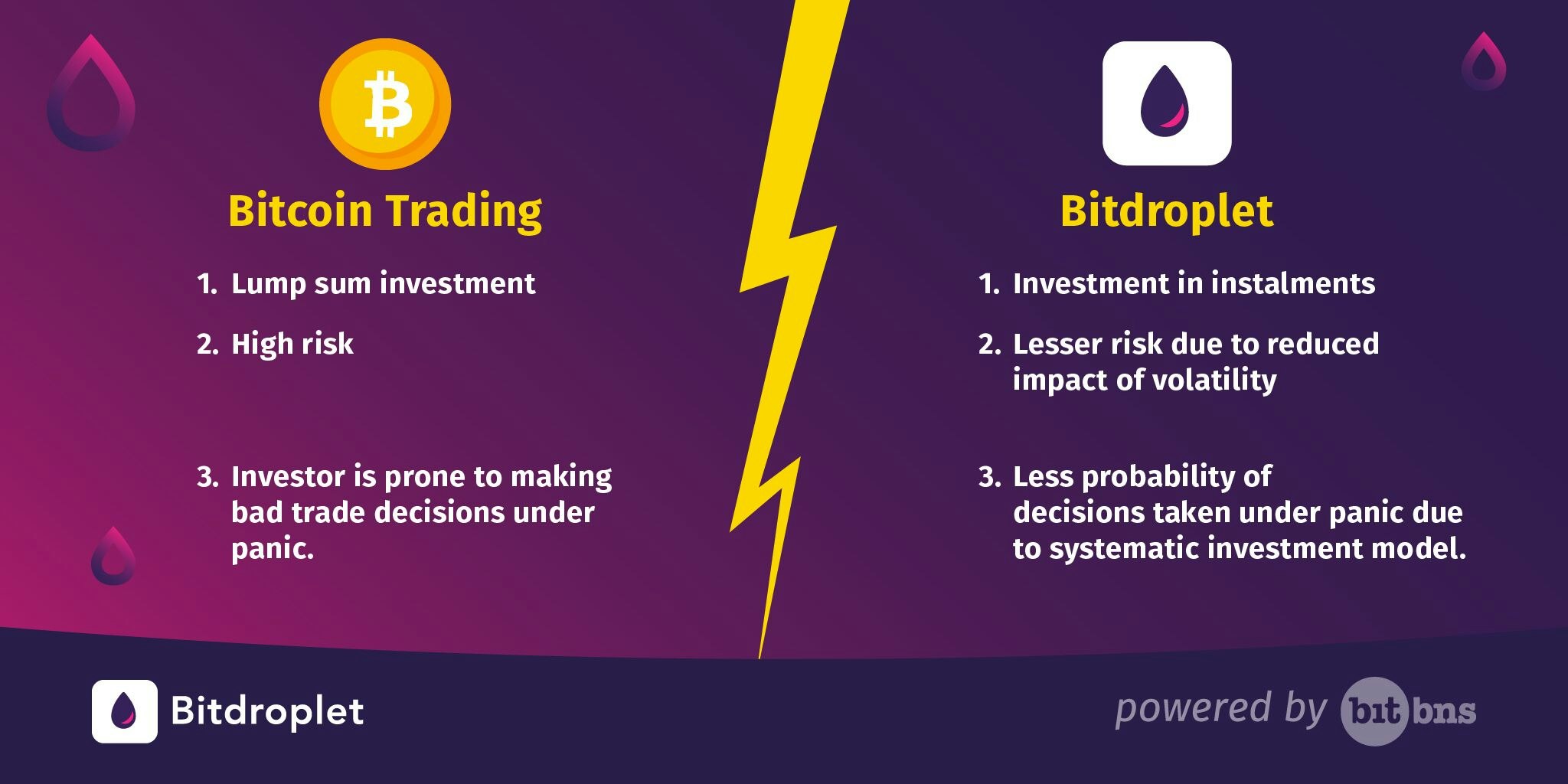 Bitcoin Trading

1. Lump sum investment

2. High risk

3. Investor is prone to making bad trade decisions under panic.

Bitdroplet

1. Investment in instalments

2. Lesser risk due to reduced impact of volatility

3. Less probability of decisions taken under panic due to systematic investment model.

Bitdroplet

powered by bitbns